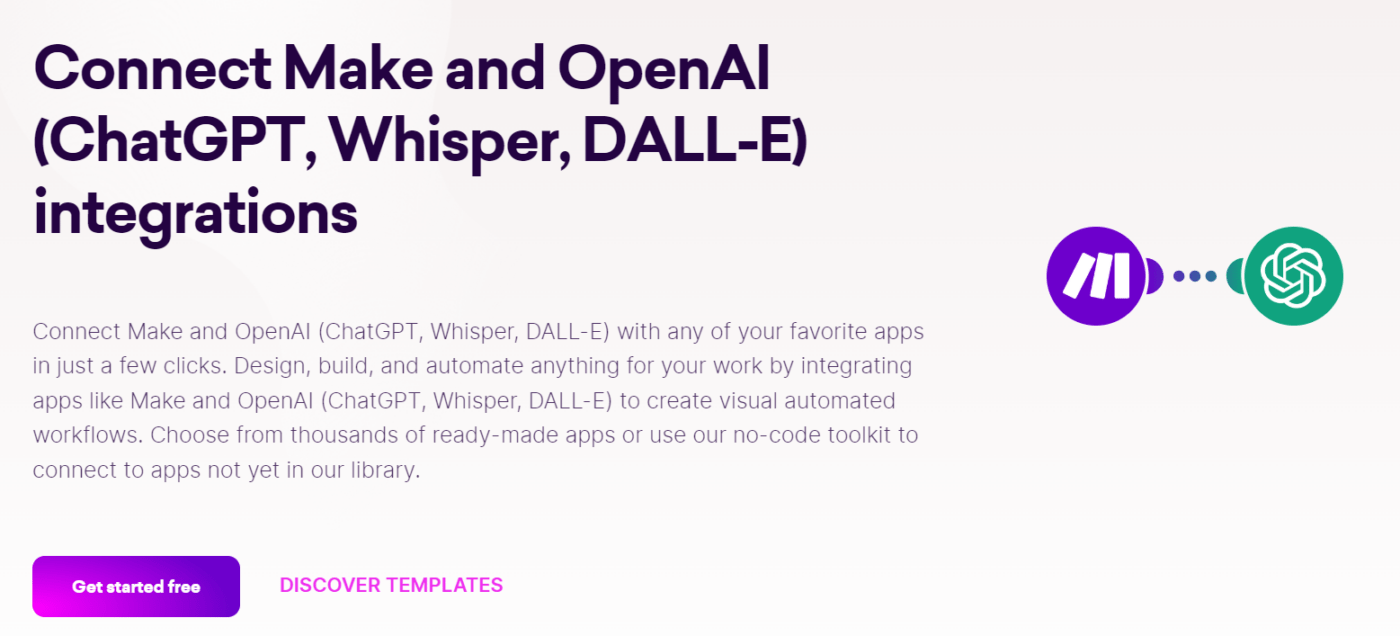 Connect Make and OpenAI (ChatGPT, Whisper, DALL-E) integrations

Connect Make and OpenAI (ChatGPT, Whisper, DALL-E) with any of your favorite apps in just a few clicks. Design, build, and automate anything for your work by integrating apps like Make and OpenAI (ChatGPT, Whisper, DALL-E) to create visual automated workflows. Choose from thousands of ready-made apps or use our no-code toolkit to connect to apps not yet in our library.

Get started free

DISCOVER TEMPLATES